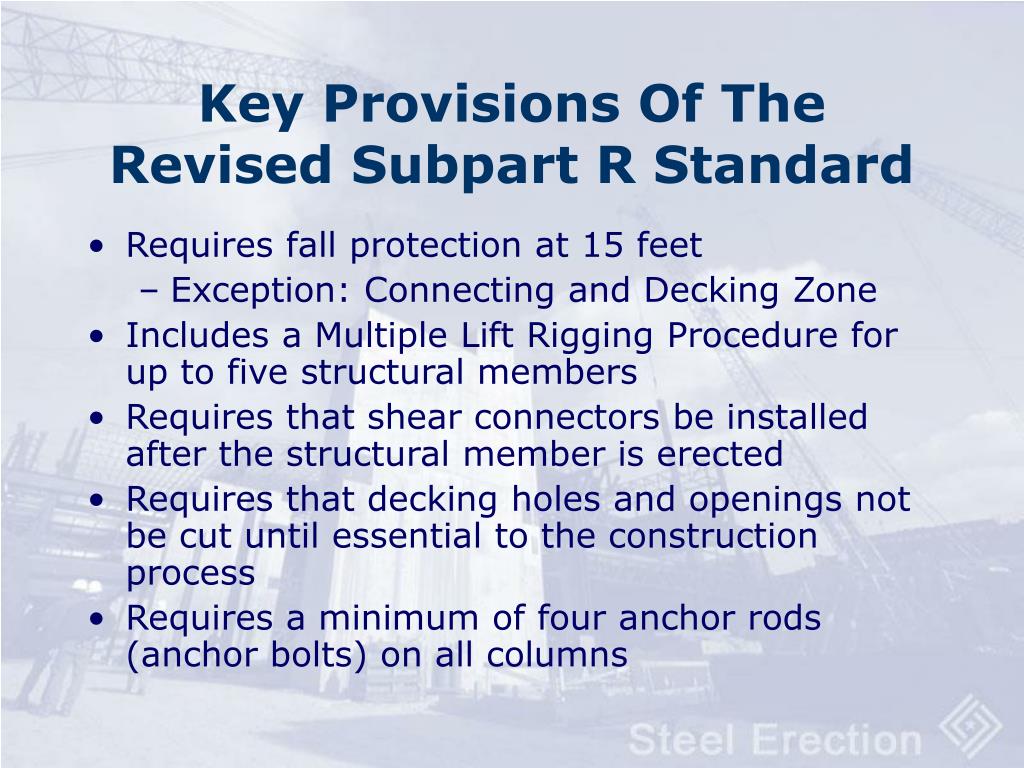 Key Provisions Of The Revised Subpart R Standard

• Requires fall protection at 15 feet
– Exception: Connecting and Decking Zone
• Includes a Multiple Lift Rigging Procedure for up to five structural members
• Requires that shear connectors be installed after the structural member is erected
• Requires that decking holes and openings not be cut until essential to the construction process
• Requires a minimum of four anchor rods (anchor bolts) on all columns

Steel Erection